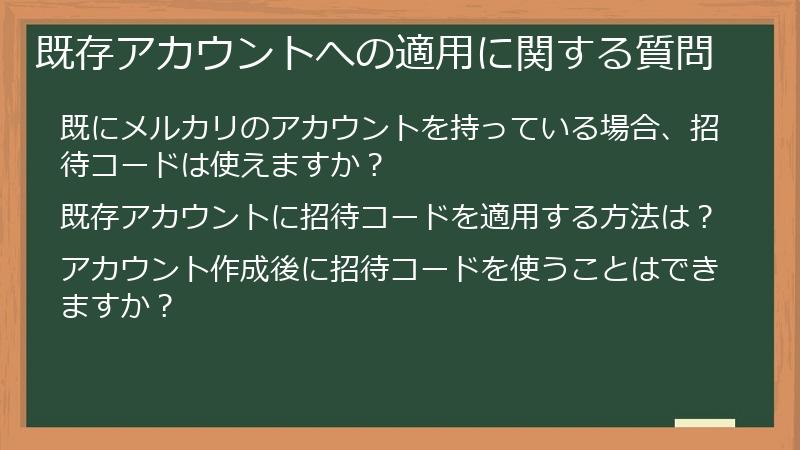 既存アカウントへの適用に関する質問

既にメルカリのアカウントを持っている場合、招待コードは使えますか？

既存アカウントに招待コードを適用する方法は？

アカウント作成後に招待コードを使うことはできますか？